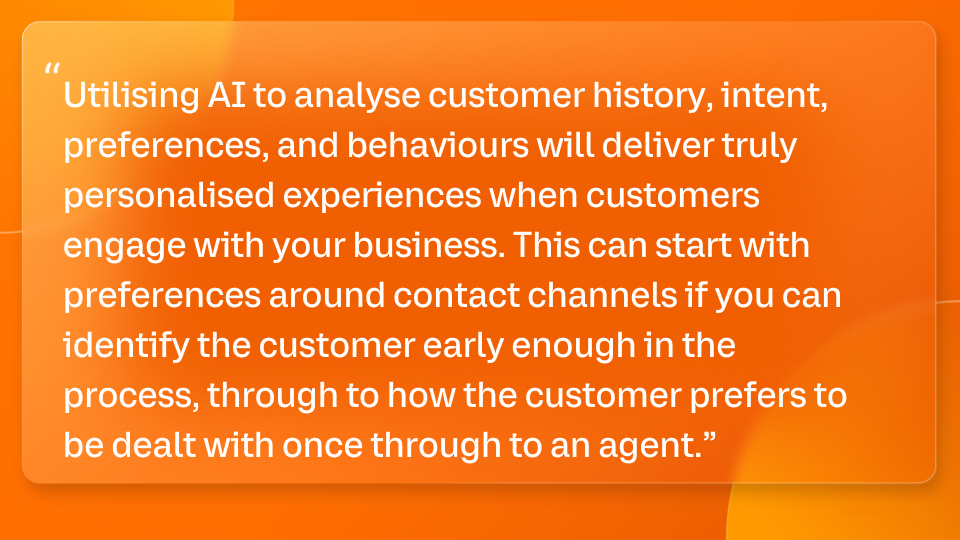 “Utilising AI to analyse customer history, intent, preferences, and behaviours will deliver truly personalised experiences when customers engage with your business. This can start with preferences around contact channels if you can identify the customer early enough in the process, through to how the customer prefers to be dealt with once through to an agent.”